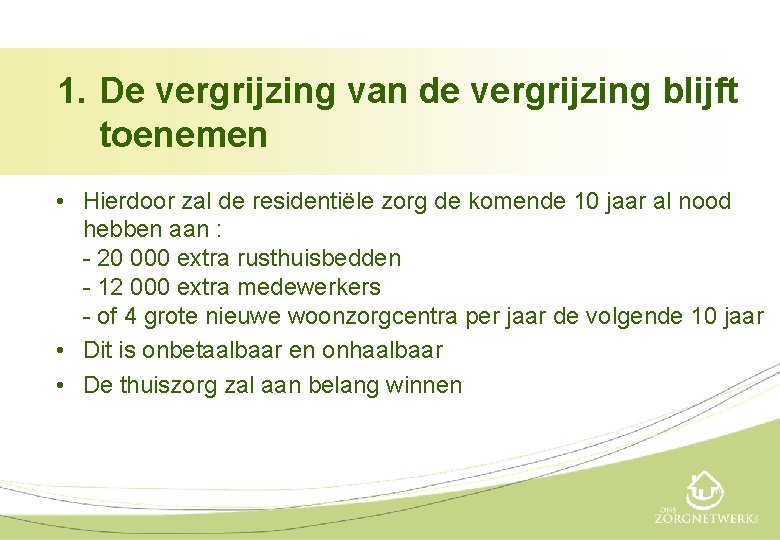 1. De vergrijzing van de vergrijzing blijft toenemen

• Hierdoor zal de residentiële zorg de komende 10 jaar al nood hebben aan :
- 20 000 extra rusthuisbedden
- 12 000 extra medewerkers
- of 4 grote nieuwe woonzorgcentra per jaar de volgende 10 jaar
• Dit is onbetaalbaar en onhaalbaar
• De thuiszorg zal aan belang winnen

ONS ZORGNETWERK